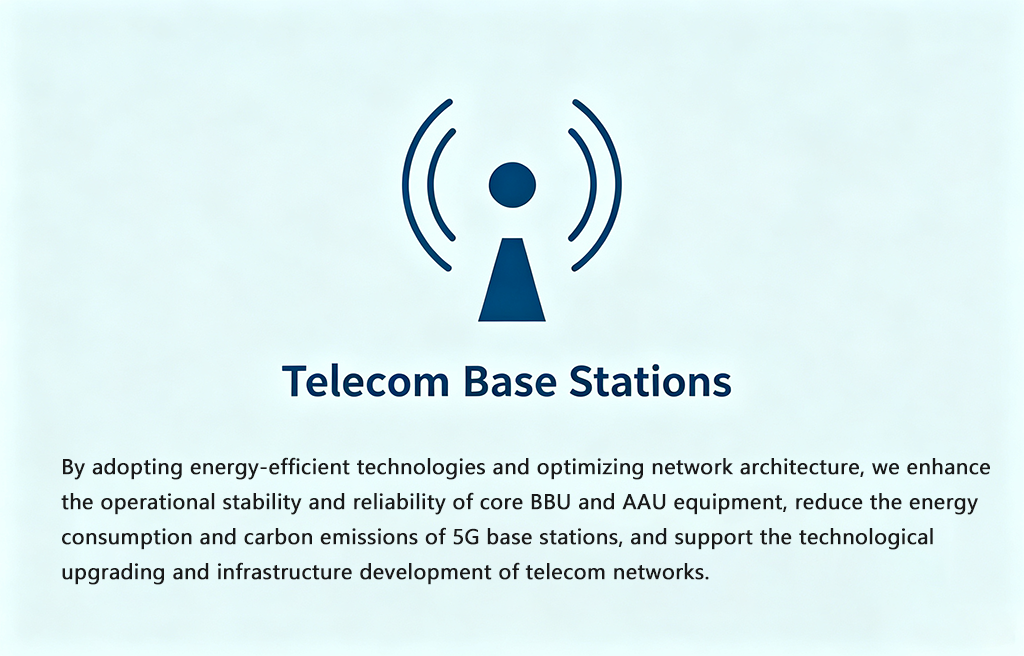 Telecom Base Stations

By adopting energy-efficient technologies and optimizing network architecture, we enhance the operational stability and reliability of core BBU and AAU equipment, reduce the energy consumption and carbon emissions of 5G base stations, and support the technological upgrading and infrastructure development of telecom networks.